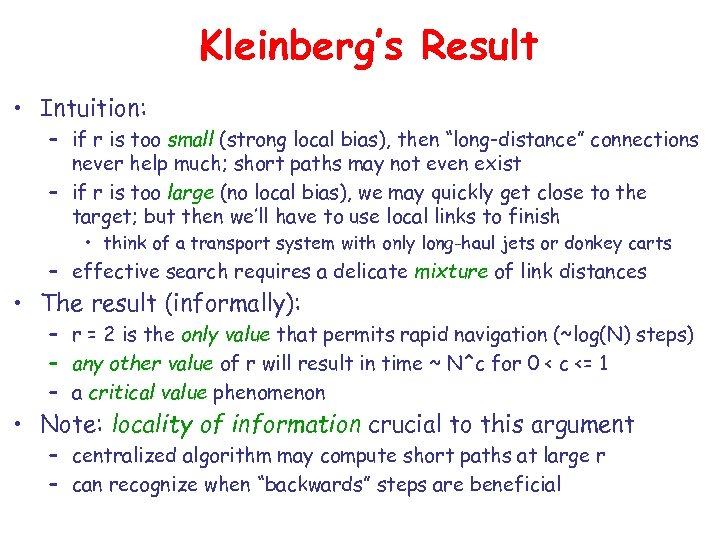 Kleinberg's Result

• Intuition:
  – if r is too small (strong local bias), then "long-distance" connections never help much; short paths may not even exist
  – if r is too large (no local bias), we may quickly get close to the target; but then we'll have to use local links to finish
    • think of a transport system with only long-haul jets or donkey carts
  – effective search requires a delicate mixture of link distances
• The result (informally):
  – r = 2 is the only value that permits rapid navigation (~log(N) steps)
  – any other value of r will result in time ~ N^c for 0 < c <= 1
  – a critical value phenomenon
• Note: locality of information crucial to this argument
  – centralized algorithm may compute short paths at large r
  – can recognize when "backwards" steps are beneficial